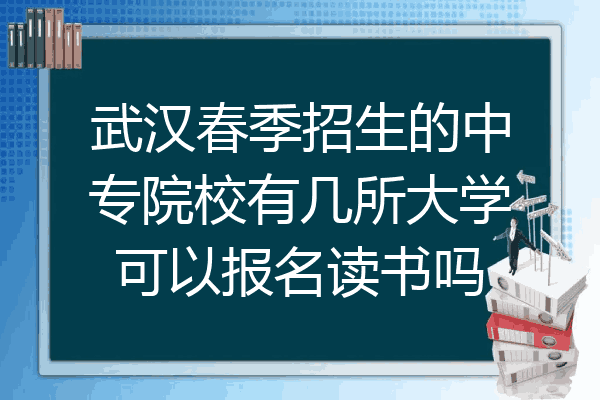 武汉春季招生的中专院校有几所大学可以报名读书吗